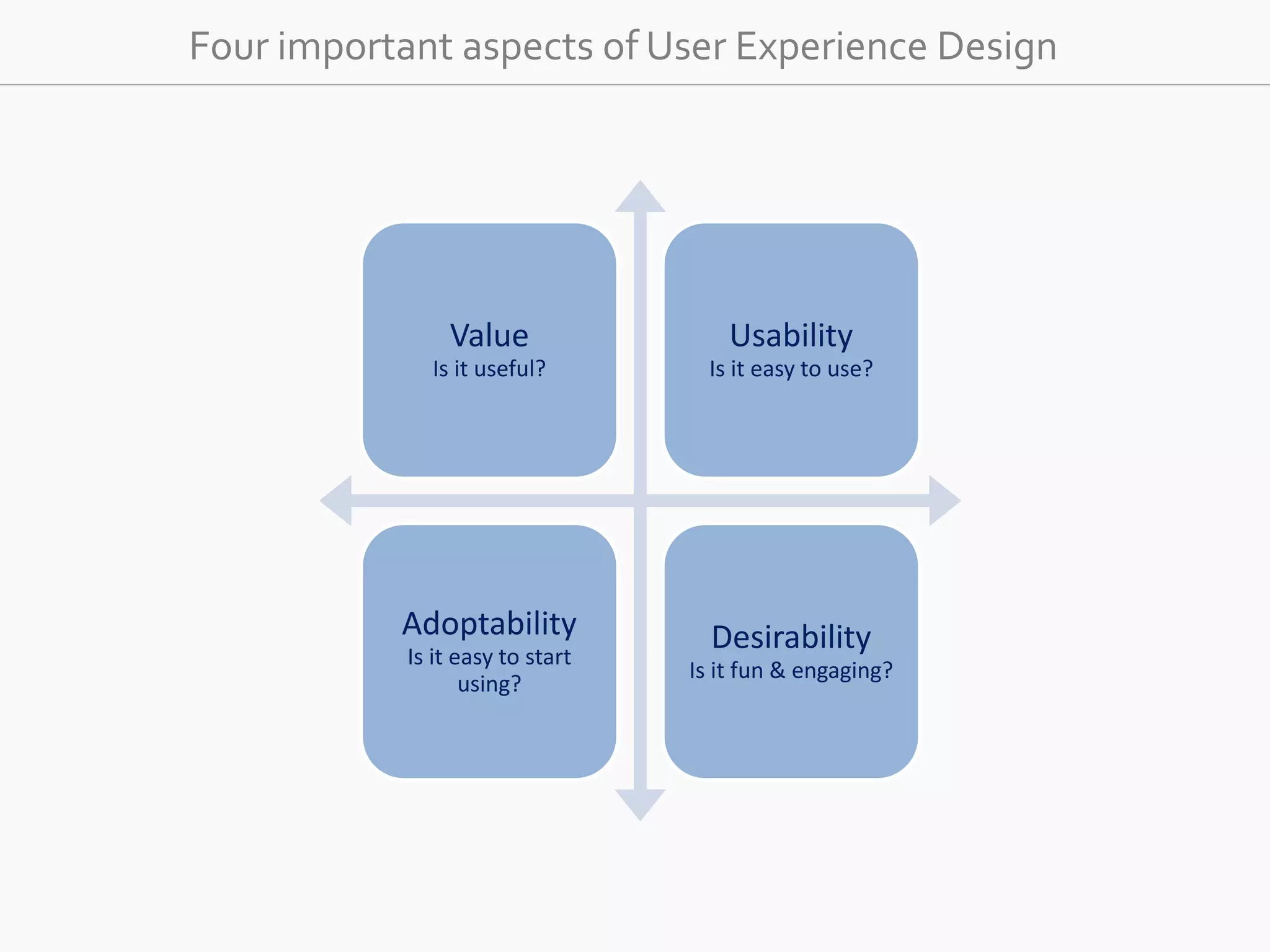 Four important aspects of User Experience Design

Value
Is it useful?

Usability
Is it easy to use?

Adoptability
Is it easy to start using?

Desirability
Is it fun & engaging?